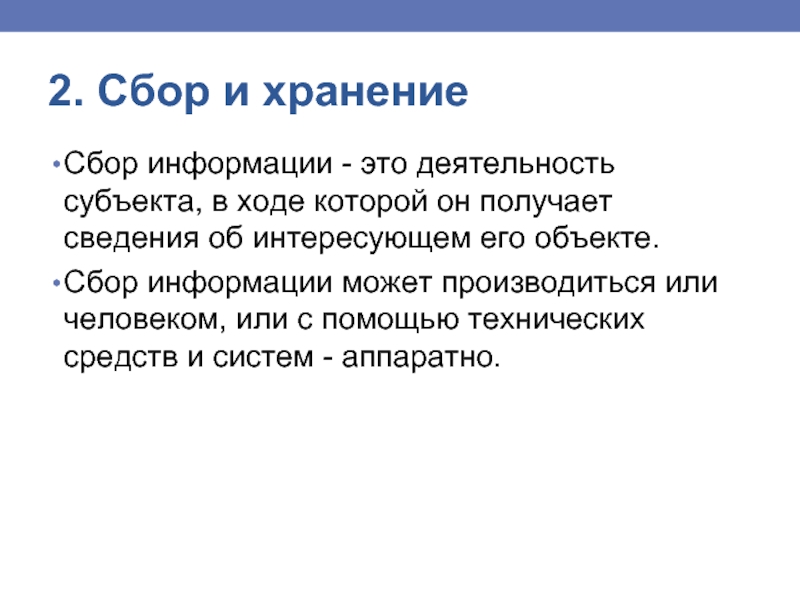 2. Сбор и хранение

•Сбор информации - это деятельность субъекта, в ходе которой он получает сведения об интересующем его объекте.

•Сбор информации может производиться или человеком, или с помощью технических средств и систем - аппаратно.